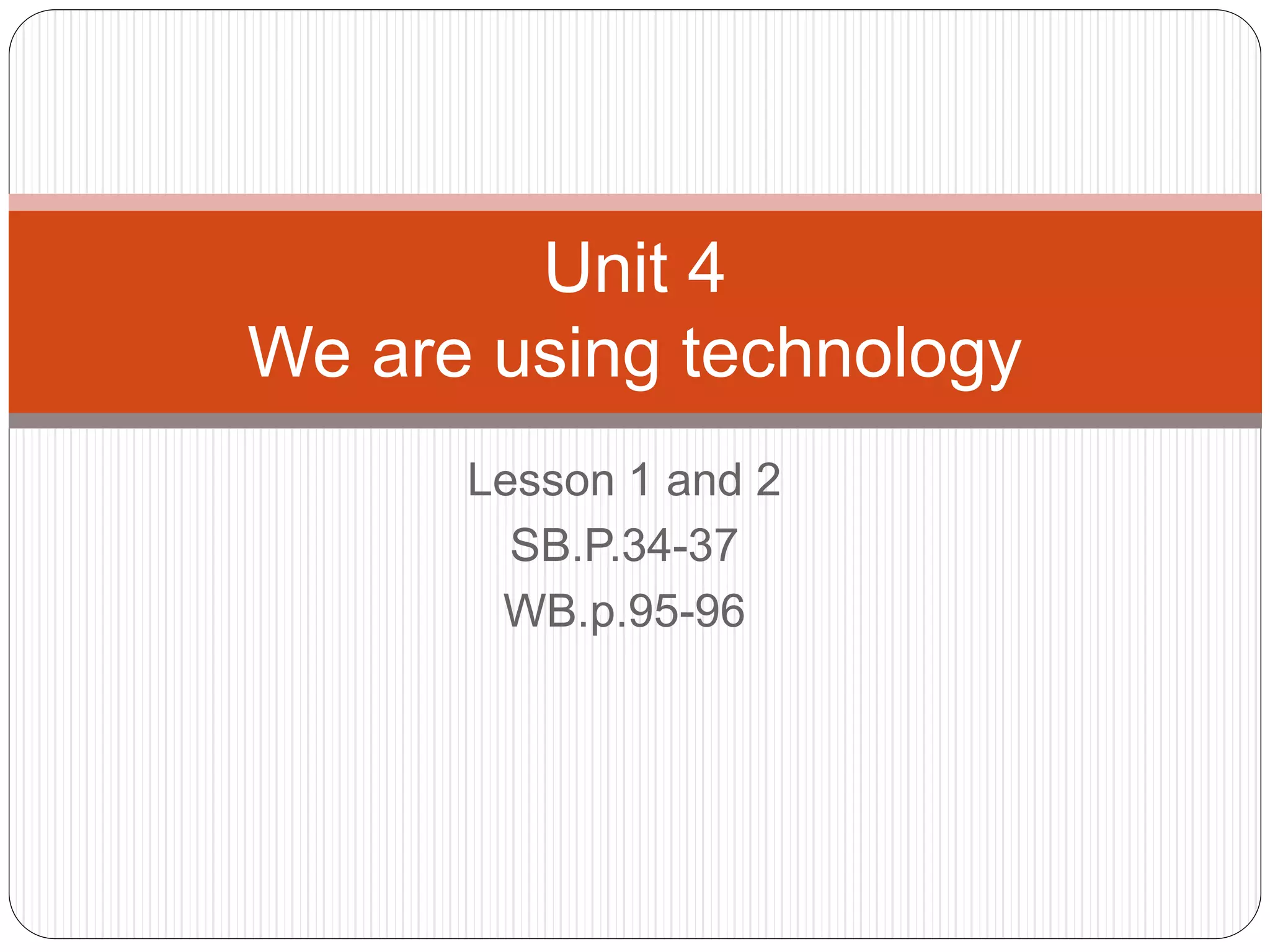 Unit 4
We are using technology

Lesson 1 and 2
SB.P.34-37
WB.p.95-96